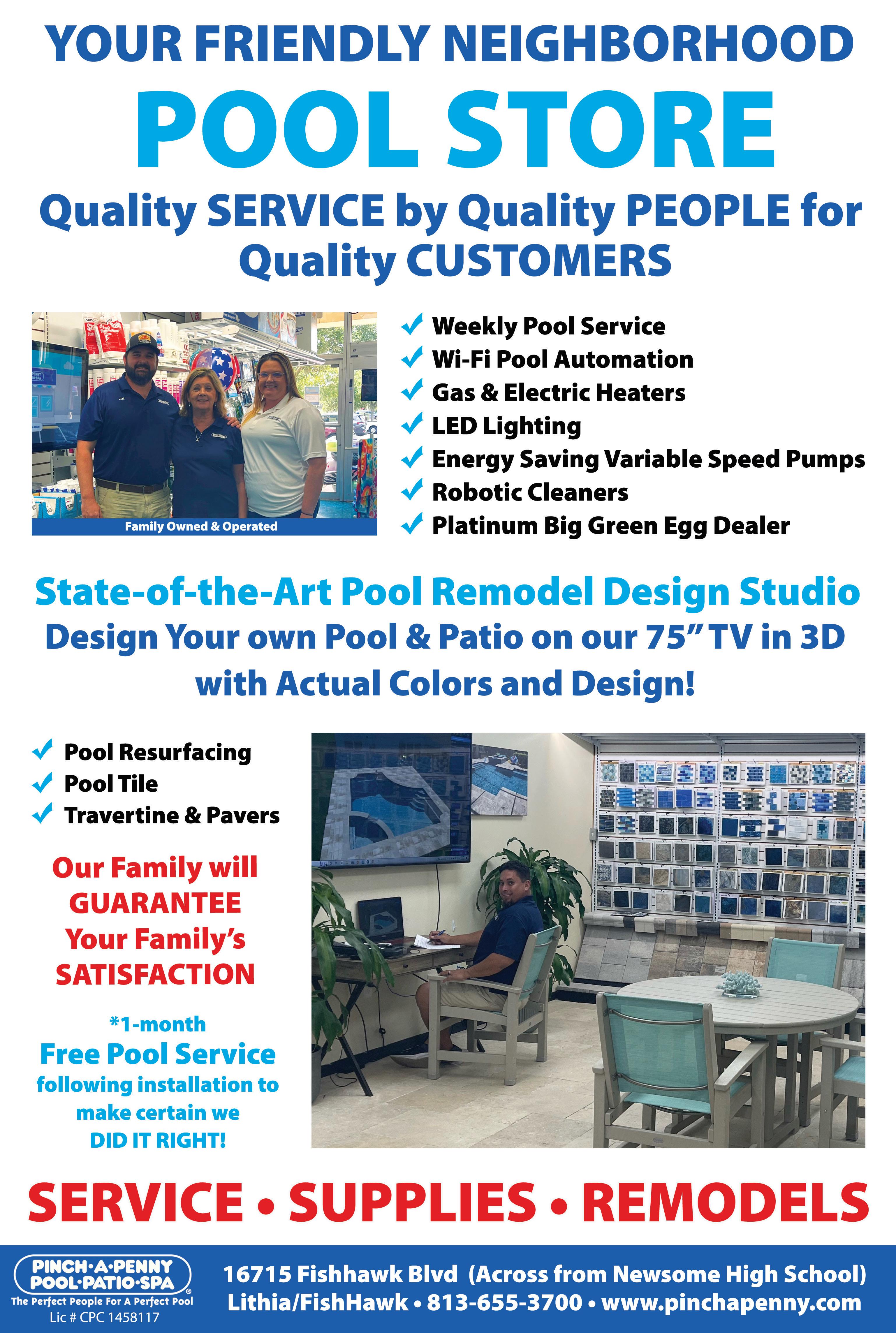 YOUR FRIENDLY NEIGHBORHOOD
POOL STORE
Quality SERVICE by Quality PEOPLE for Quality CUSTOMERS

Family Owned & Operated

✓ Weekly Pool Service
✓ Wi-Fi Pool Automation
✓ Gas & Electric Heaters
✓ LED Lighting
✓ Energy Saving Variable Speed Pumps
✓ Robotic Cleaners
✓ Platinum Big Green Egg Dealer

State-of-the-Art Pool Remodel Design Studio
Design Your own Pool & Patio on our 75" TV in 3D with Actual Colors and Design!

✓ Pool Resurfacing
✓ Pool Tile
✓ Travertine & Pavers

Our Family will GUARANTEE Your Family's SATISFACTION

*1-month
Free Pool Service
following installation to make certain we DID IT RIGHT!

SERVICE • SUPPLIES • REMODELS

PINCH·A·PENNY POOL·PATIO·SPA
The Perfect People For A Perfect Pool
Lic # CPC 1458117

16715 Fishhawk Blvd (Across from Newsome High School)
Lithia/FishHawk • 813-655-3700 • www.pinchapenny.com